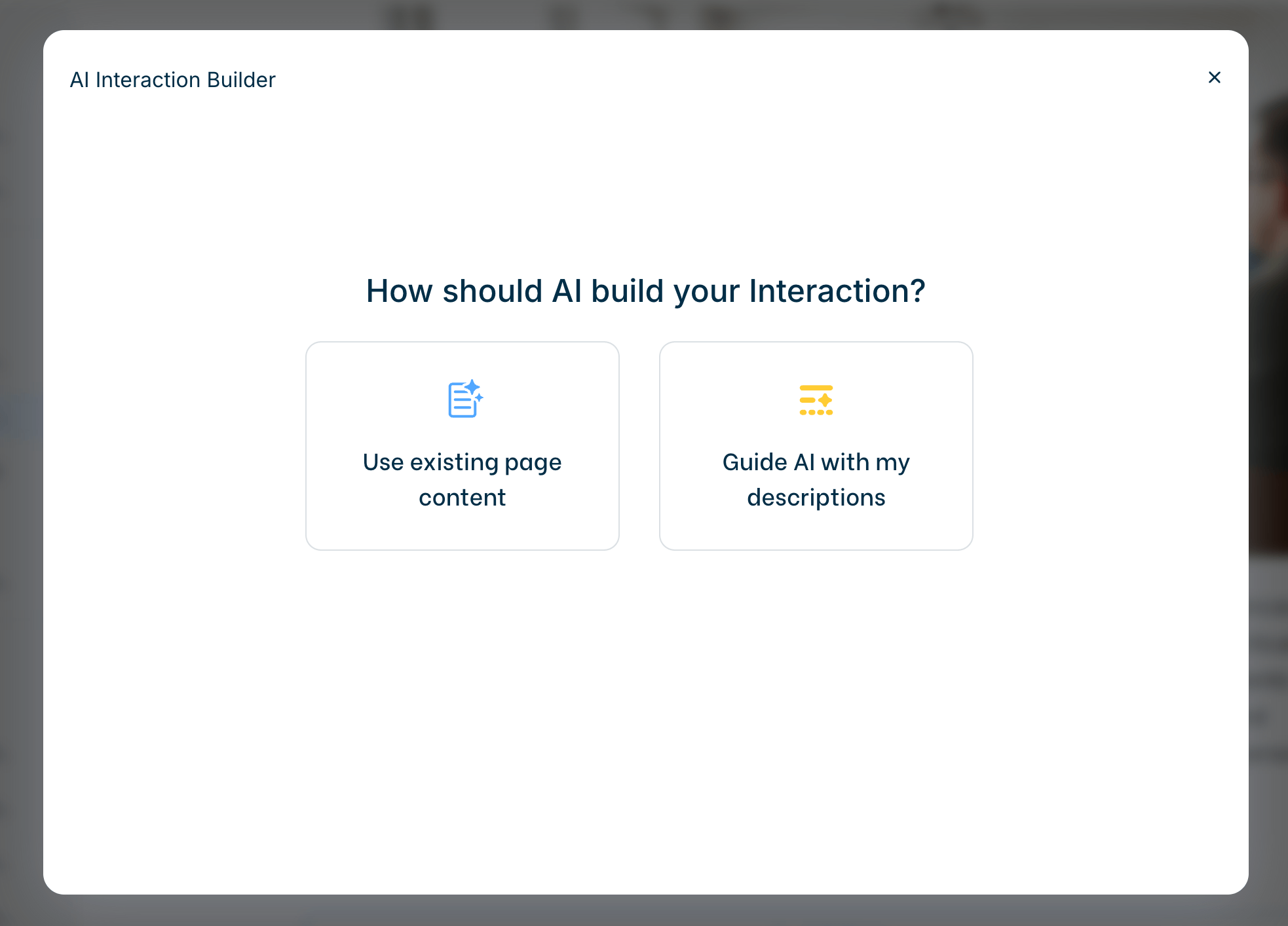 AI Interaction Builder

×

How should AI build your Interaction?

Use existing page content

Guide AI with my descriptions